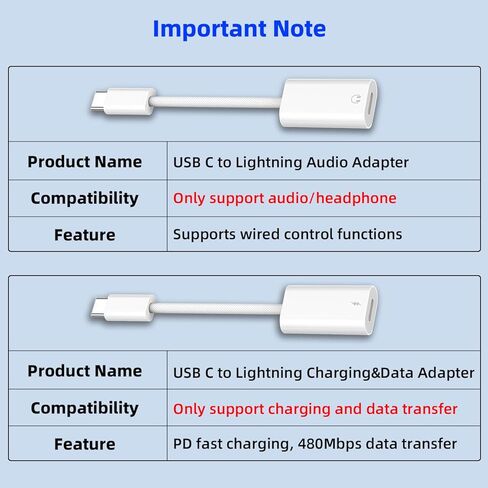 Important Note

| Product Name | USB C to Lightning Audio Adapter |
|---|---|
| Compatibility | Only support audio/headphone |
| Feature | Supports wired control functions |

| Product Name | USB C to Lightning Charging&Data Adapter |
|---|---|
| Compatibility | Only support charging and data transfer |
| Feature | PD fast charging, 480Mbps data transfer |